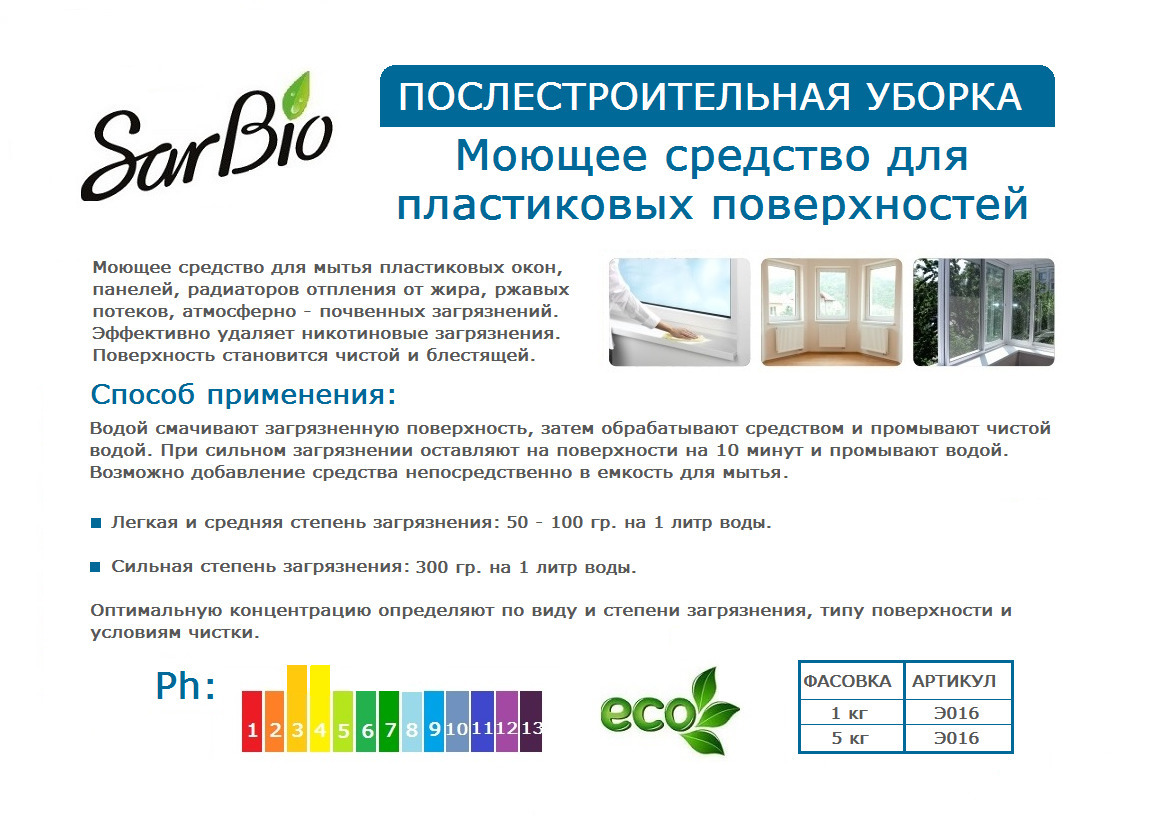 SarBio

ПОСЛЕСТРОИТЕЛЬНАЯ УБОРКА

Моющее средство для пластиковых поверхностей

Моющее средство для мытья пластиковых окон, панелей, радиаторов отпления от жира, ржавых потеков, атмосферно - почвенных загрязнений. Эффективно удаляет никотиновые загрязнения. Поверхность становится чистой и блестящей.

Способ применения:

Водой смачивают загрязненную поверхность, затем обрабатывают средством и промывают чистой водой. При сильном загрязнении оставляют на поверхности на 10 минут и промывают водой. Возможно добавление средства непосредственно в емкость для мытья.

Легкая и средняя степень загрязнения: 50 - 100 гр. на 1 литр воды.

Сильная степень загрязнения: 300 гр. на 1 литр воды.

Оптимальную концентрацию определяют по виду и степени загрязнения, типу поверхности и условиям чистки.

Ph: 1 2 3 4 5 6 7 8 9 10 11 12 13

eco

| ФАСОВКА | АРТИКУЛ |
|---|---|
| 1 кг | Э016 |
| 5 кг | Э016 |